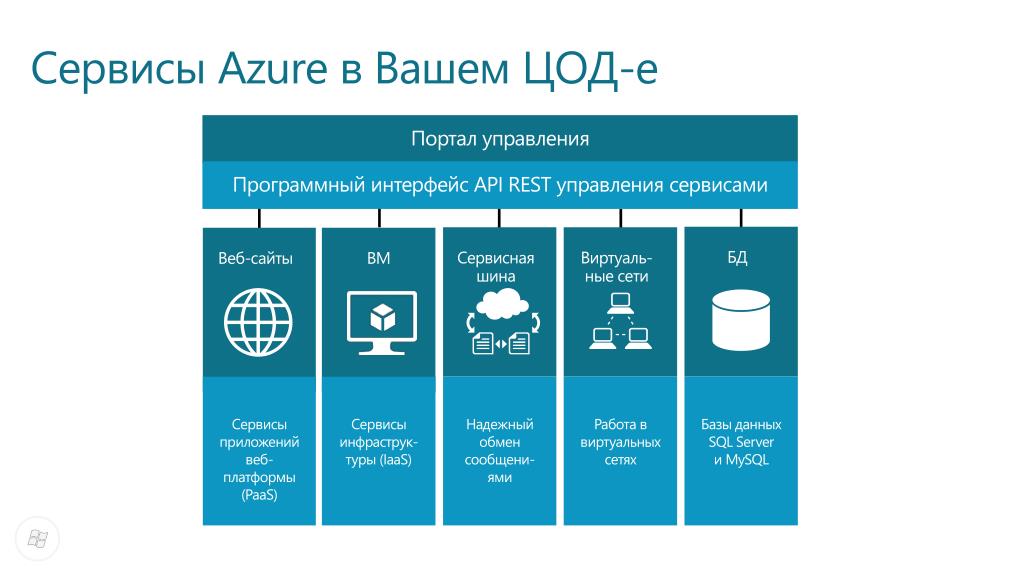 Сервисы Azure в Вашем ЦОД-е

Портал управления

Программный интерфейс API REST управления сервисами

Веб-сайты

Сервисы приложений веб-платформы (PaaS)

ВМ

Сервисы инфраструктуры (IaaS)

Сервисная шина

Надежный обмен сообщениями

Виртуальные сети

Работа в виртуальных сетях

БД

Базы данных SQL Server и MySQL